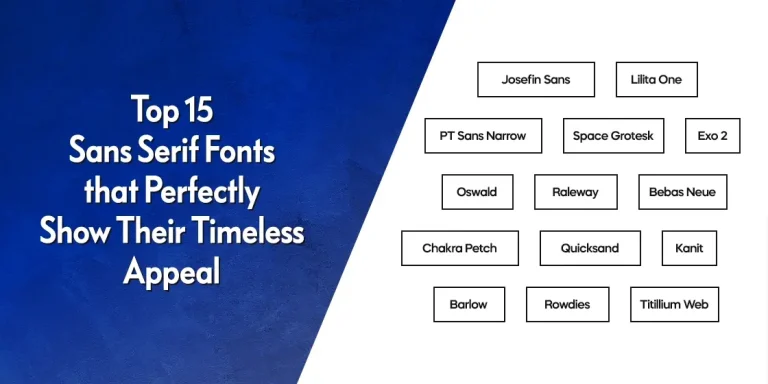 Top 15 Sans Serif Fonts that Perfectly Show Their Timeless Appeal

Josefin Sans
Lilita One
PT Sans Narrow
Space Grotesk
Exo 2
Oswald
Raleway
Bebas Neue
Chakra Petch
Quicksand
Kanit
Barlow
Rowdies
Titillium Web